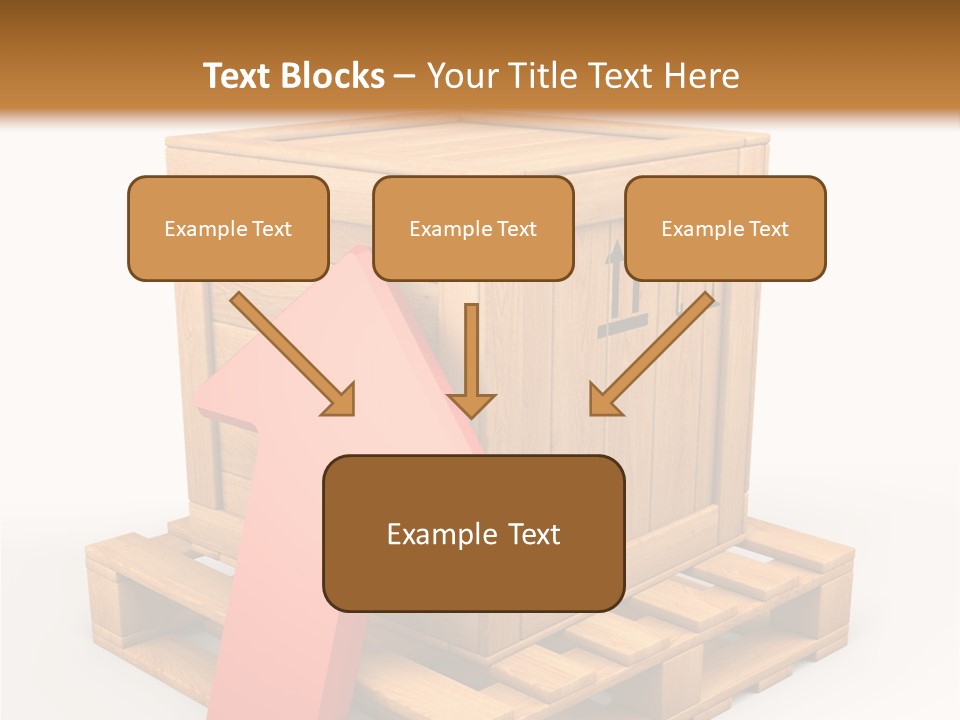 Text Blocks – Your Title Text Here

Example Text

Example Text

Example Text

Example Text